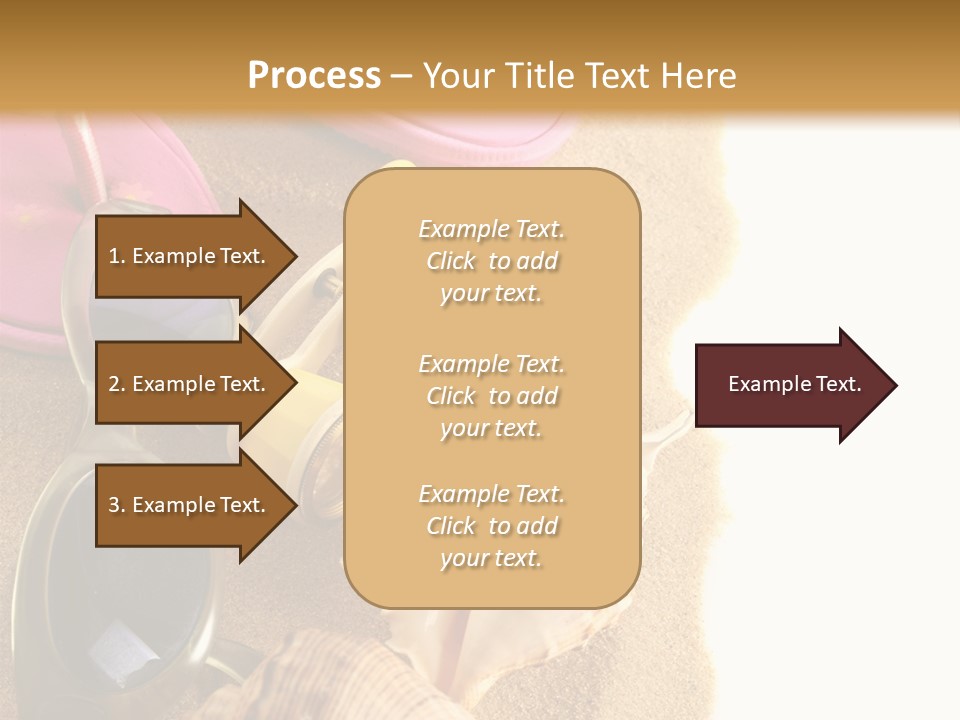 Process – Your Title Text Here

1. Example Text.

2. Example Text.

3. Example Text.

Example Text. Click to add your text.

Example Text. Click to add your text.

Example Text. Click to add your text.

Example Text.